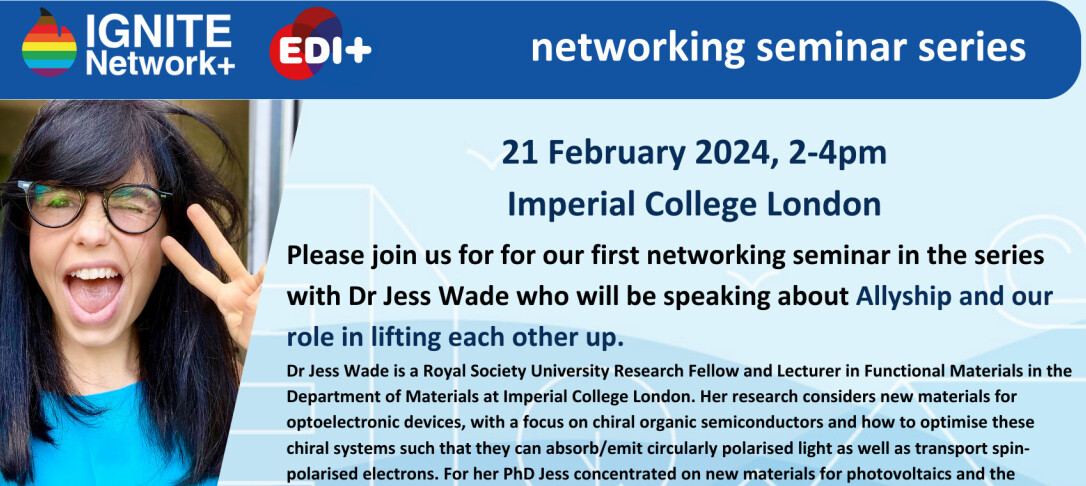 IGNITE Network+

EDI+

networking seminar series

21 February 2024, 2-4pm
Imperial College London

Please join us for for our first networking seminar in the series with Dr Jess Wade who will be speaking about Allyship and our role in lifting each other up.

Dr Jess Wade is a Royal Society University Research Fellow and Lecturer in Functional Materials in the Department of Materials at Imperial College London. Her research considers new materials for optoelectronic devices, with a focus on chiral organic semiconductors and how to optimise these chiral systems such that they can absorb/emit circularly polarised light as well as transport spin-polarised electrons. For her PhD Jess concentrated on new materials for photovoltaics and the